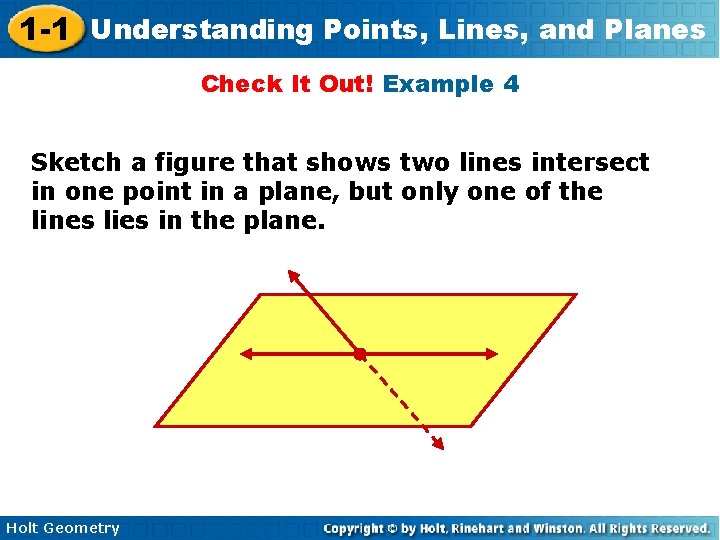 1-1 Understanding Points, Lines, and Planes

Check It Out! Example 4

Sketch a figure that shows two lines intersect in one point in a plane, but only one of the lines lies in the plane.

Holt Geometry

Copyright © by Holt, Rinehart and Winston. All Rights Reserved.